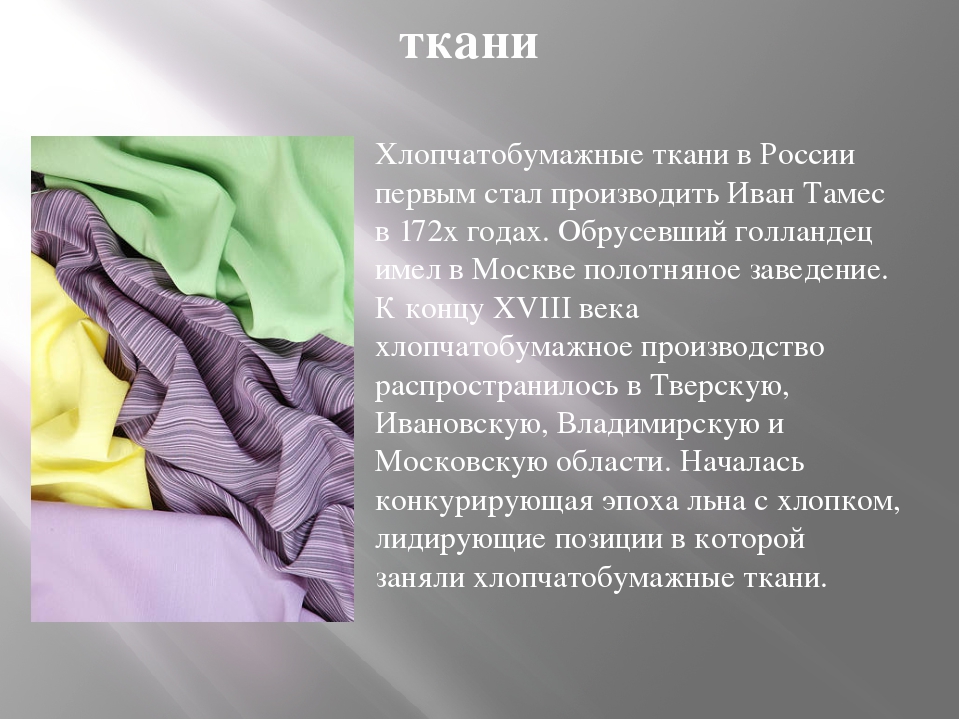 ткани

Хлопчатобумажные ткани в России первым стал производить Иван Тамес в 172х годах. Обрусевший голландец имел в Москве полотняное заведение. К концу XVIII века хлопчатобумажное производство распространилось в Тверскую, Ивановскую, Владимирскую и Московскую области. Началась конкурирующая эпоха льна с хлопком, лидирующие позиции в которой заняли хлопчатобумажные ткани.